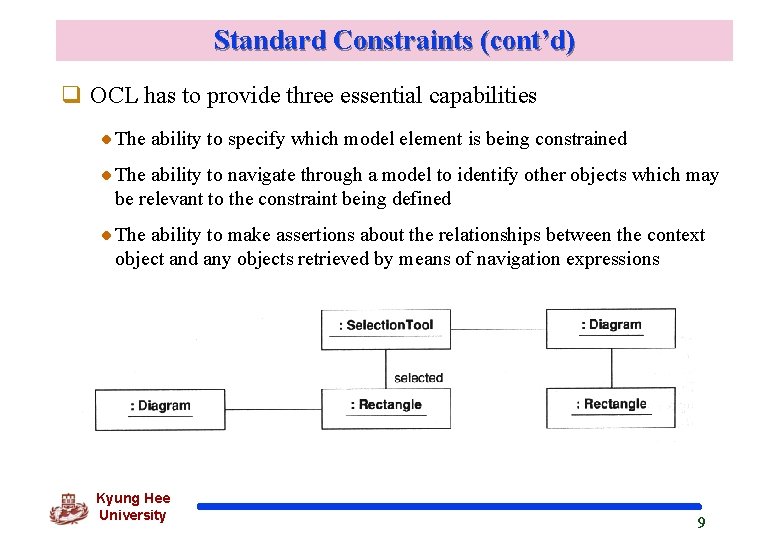 Standard Constraints (cont'd)

OCL has to provide three essential capabilities

The ability to specify which model element is being constrained

The ability to navigate through a model to identify other objects which may be relevant to the constraint being defined

The ability to make assertions about the relationships between the context object and any objects retrieved by means of navigation expressions

: SelectionTool

: Diagram

selected

: Diagram

: Rectangle

: Rectangle

Kyung Hee University

9